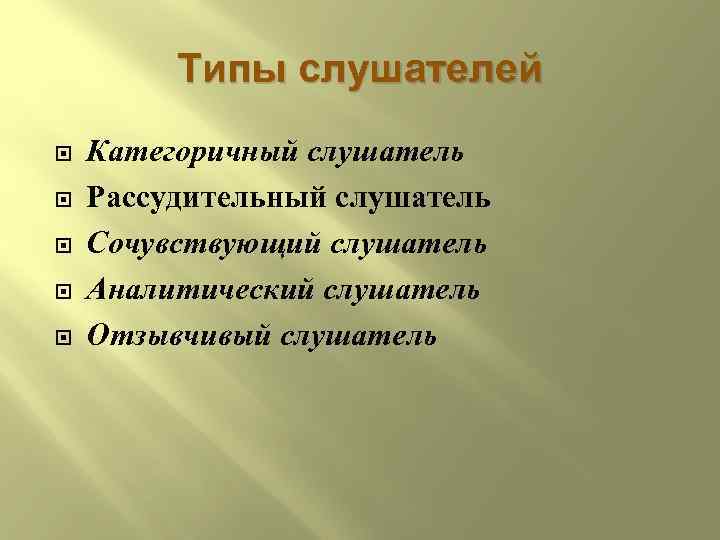 Типы слушателей

Категоричный слушатель
Рассудительный слушатель
Сочувствующий слушатель
Аналитический слушатель
Отзывчивый слушатель